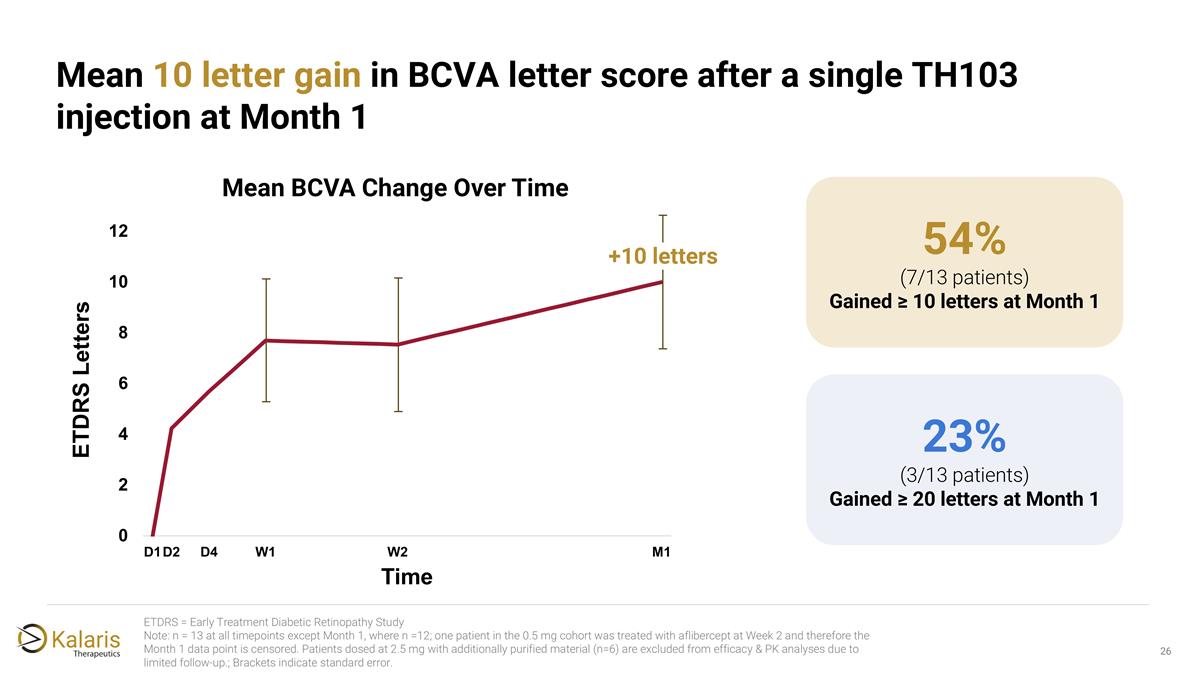 Mean 10 letter gain in BCVA letter score after a single TH103 injection at Month 1

Mean BCVA Change Over Time

ETDRS Letters

12
10
8
6
4
2
0

+10 letters

D1 D2 D4 W1 W2 M1

Time

54%
(7/13 patients)
Gained ≥ 10 letters at Month 1

23%
(3/13 patients)
Gained ≥ 20 letters at Month 1

Kalaris Therapeutics

ETDRS = Early Treatment Diabetic Retinopathy Study
Note: n = 13 at all timepoints except Month 1, where n =12; one patient in the 0.5 mg cohort was treated with aflibercept at Week 2 and therefore the Month 1 data point is censored. Patients dosed at 2.5 mg with additionally purified material (n=6) are excluded from efficacy & PK analyses due to limited follow-up.; Brackets indicate standard error.

26